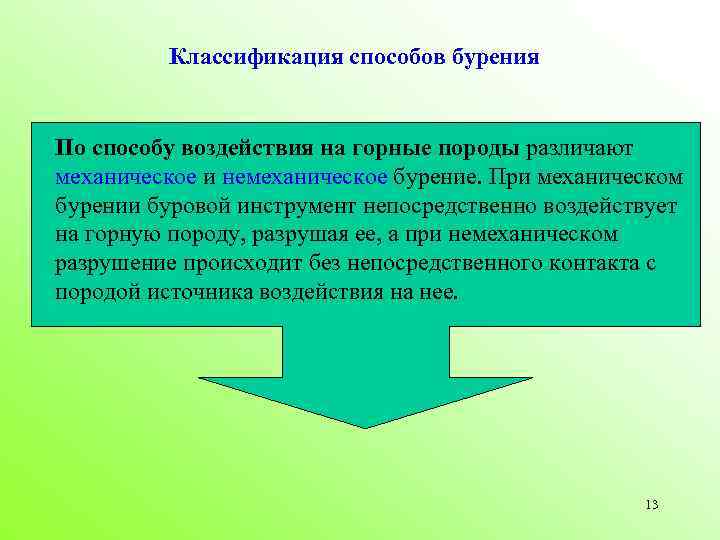 Классификация способов бурения

По способу воздействия на горные породы различают механическое и немеханическое бурение. При механическом бурении буровой инструмент непосредственно воздействует на горную породу, разрушая ее, а при немеханическом разрушение происходит без непосредственного контакта с породой источника воздействия на нее.

13